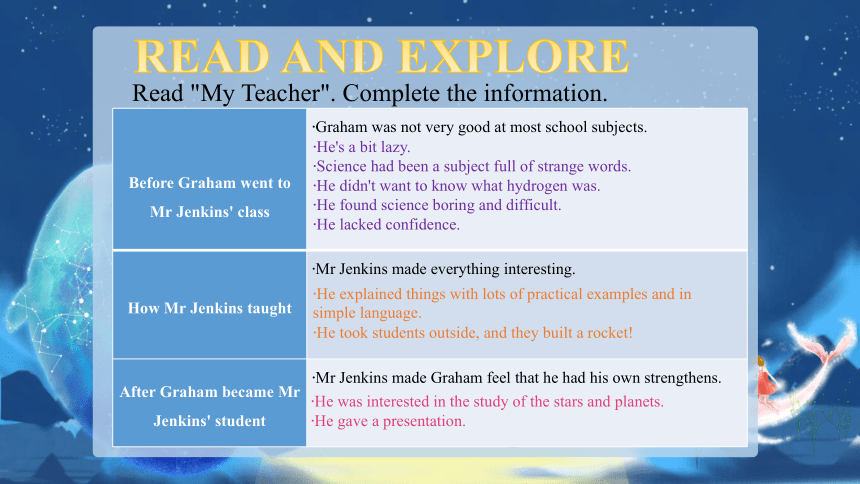 READ AND EXPLORE

Read "My Teacher". Complete the information.

| Before Graham went to Mr Jenkins' class | ·Graham was not very good at most school subjects. ·He's a bit lazy. ·Science had been a subject full of strange words. ·He didn't want to know what hydrogen was. ·He found science boring and difficult. ·He lacked confidence. |
|---|---|
| How Mr Jenkins taught | ·Mr Jenkins made everything interesting. ·He explained things with lots of practical examples and in simple language. ·He took students outside, and they built a rocket! |
| After Graham became Mr Jenkins' student | ·Mr Jenkins made Graham feel that he had his own strengthens. ·He was interested in the study of the stars and planets. ·He gave a presentation. |